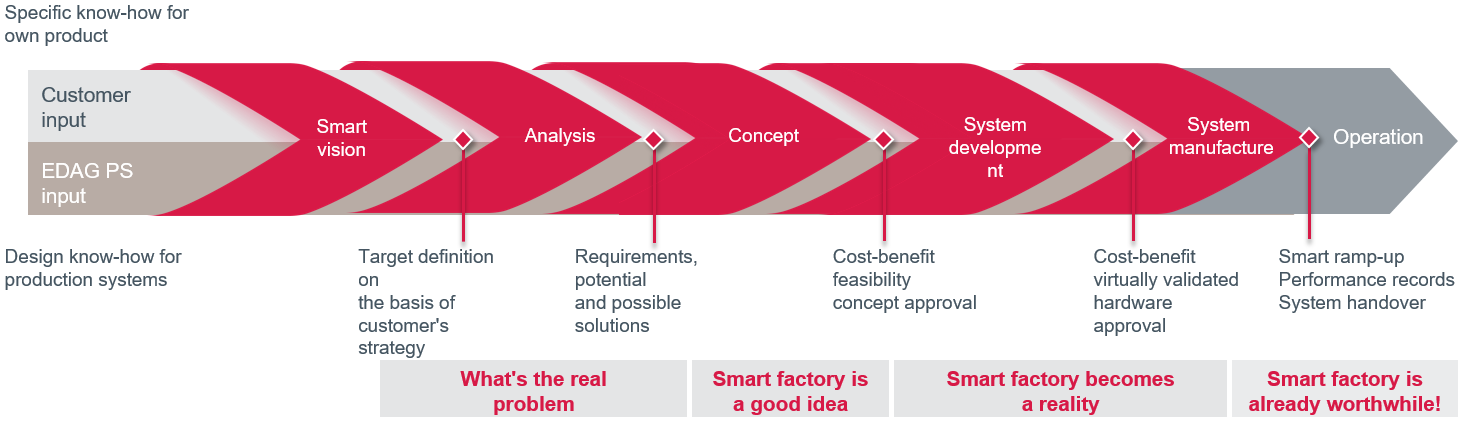 Specific know-how for own product

Customer input

EDAG PS input

Smart vision

Analysis

Concept

System developme nt

System manufacture

Operation

Design know-how for production systems

Target definition on the basis of customer's strategy

Requirements, potential and possible solutions

Cost-benefit feasibility concept approval

Cost-benefit virtually validated hardware approval

Smart ramp-up Performance records System handover

What's the real problem

Smart factory is a good idea

Smart factory becomes a reality

Smart factory is already worthwhile!